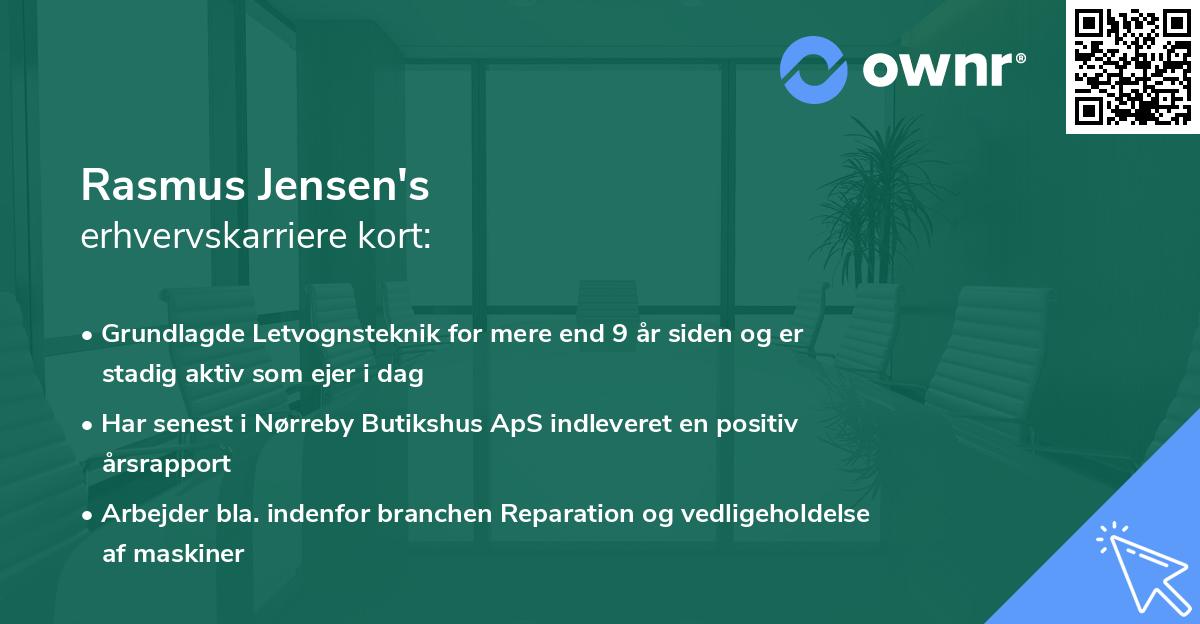 ownr®

Rasmus Jensen's
erhvervskarriere kort:

• Grundlagde Letvognsteknik for mere end 9 år siden og er stadig aktiv som ejer i dag

• Har senest i Nørreby Butikshus ApS indleveret en positiv årsrapport

• Arbejder bla. indenfor branchen Reparation og vedligeholdelse af maskiner